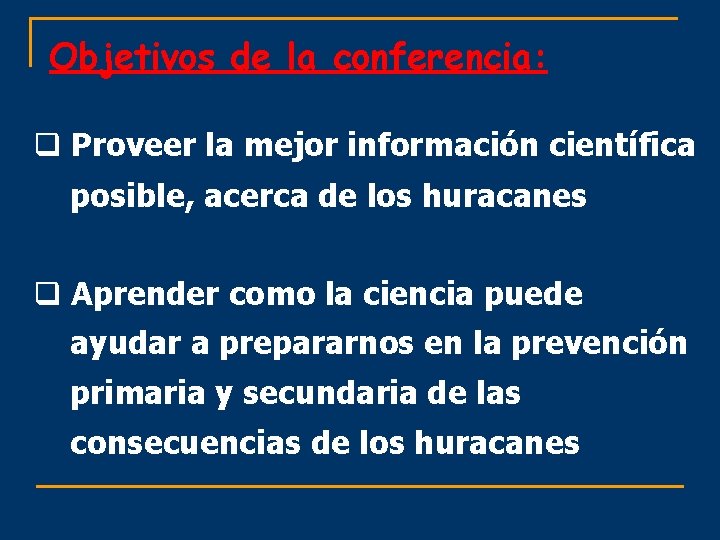 Objetivos de la conferencia:

❑ Proveer la mejor información científica posible, acerca de los huracanes

❑ Aprender como la ciencia puede ayudar a prepararnos en la prevención primaria y secundaria de las consecuencias de los huracanes